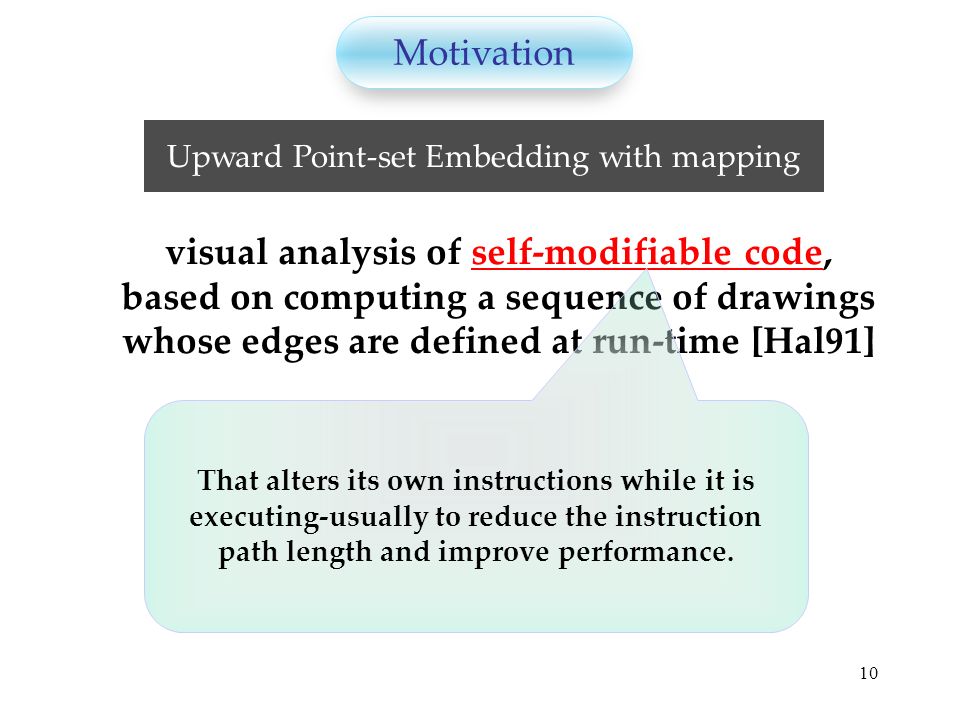 Motivation

Upward Point-set Embedding with mapping

visual analysis of self-modifiable code, based on computing a sequence of drawings whose edges are defined at run-time [Hal91]

That alters its own instructions while it is executing-usually to reduce the instruction path length and improve performance.

10